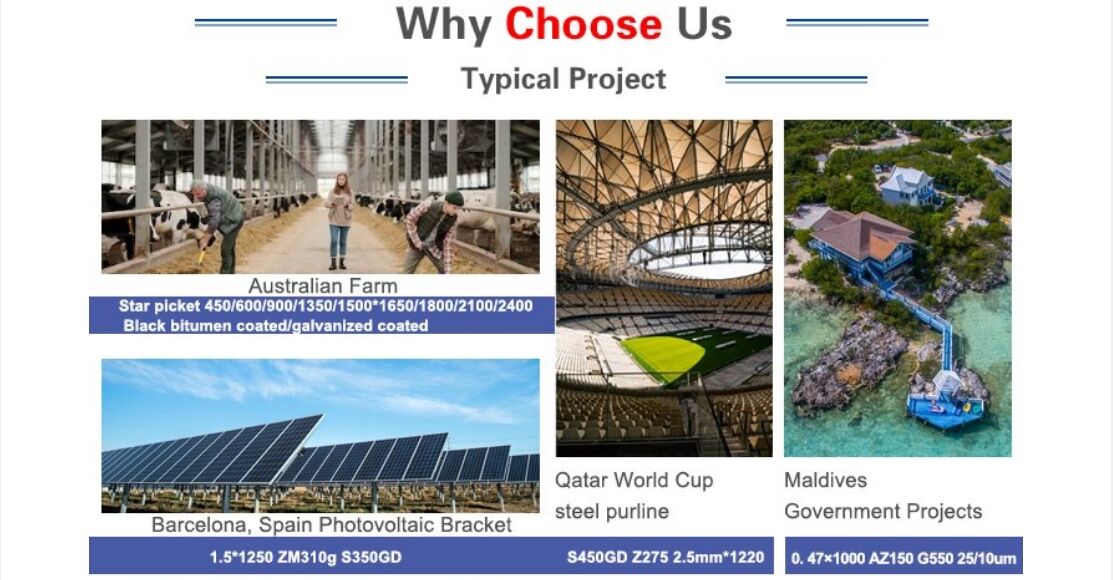 Why Choose Us

Typical Project

Australian Farm

Star picket 450/600/900/1350/1500*1650/1800/2100/2400
Black bitumen coated/galvanized coated

Barcelona, Spain Photovoltaic Bracket

1.5*1250 ZM310g S350GD

Qatar World Cup
steel purline

S450GD Z275 2.5mm*1220

Maldives
Government Projects

0. 47×1000 AZ150 G550 25/10um